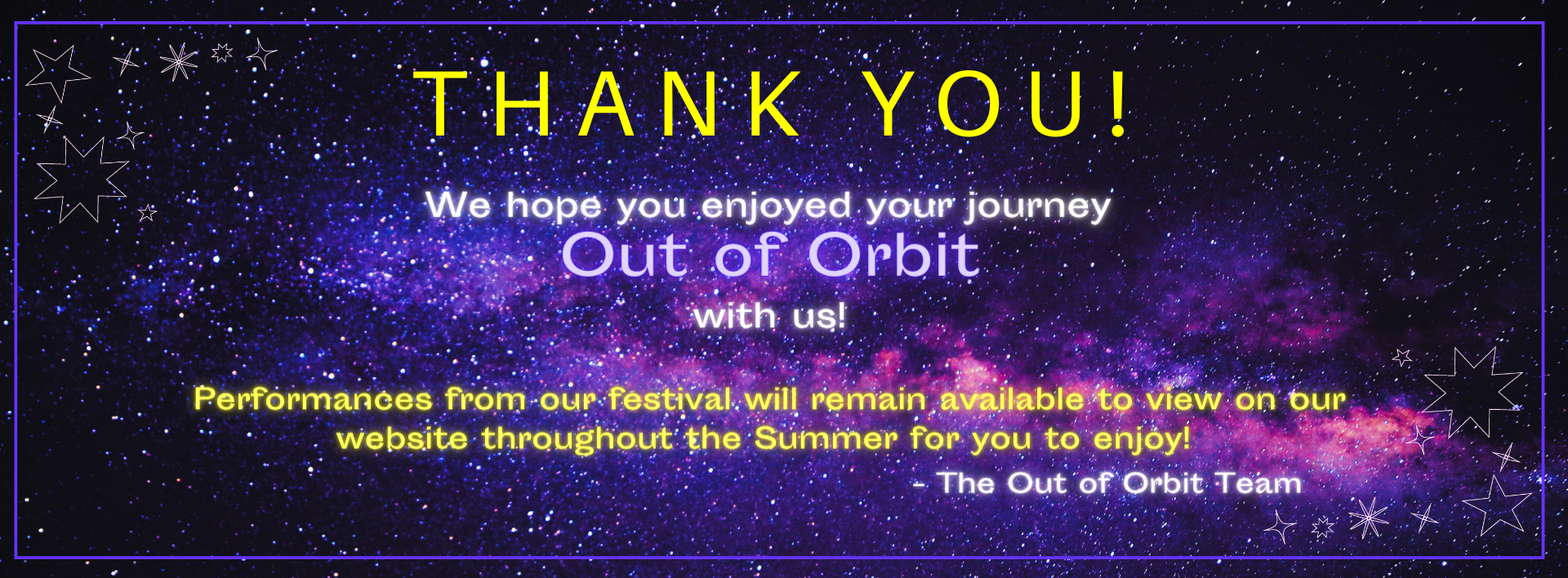 THANK YOU!

We hope you enjoyed your journey
Out of Orbit
with us!

Performances from our festival will remain available to view on our website throughout the Summer for you to enjoy!

- The Out of Orbit Team